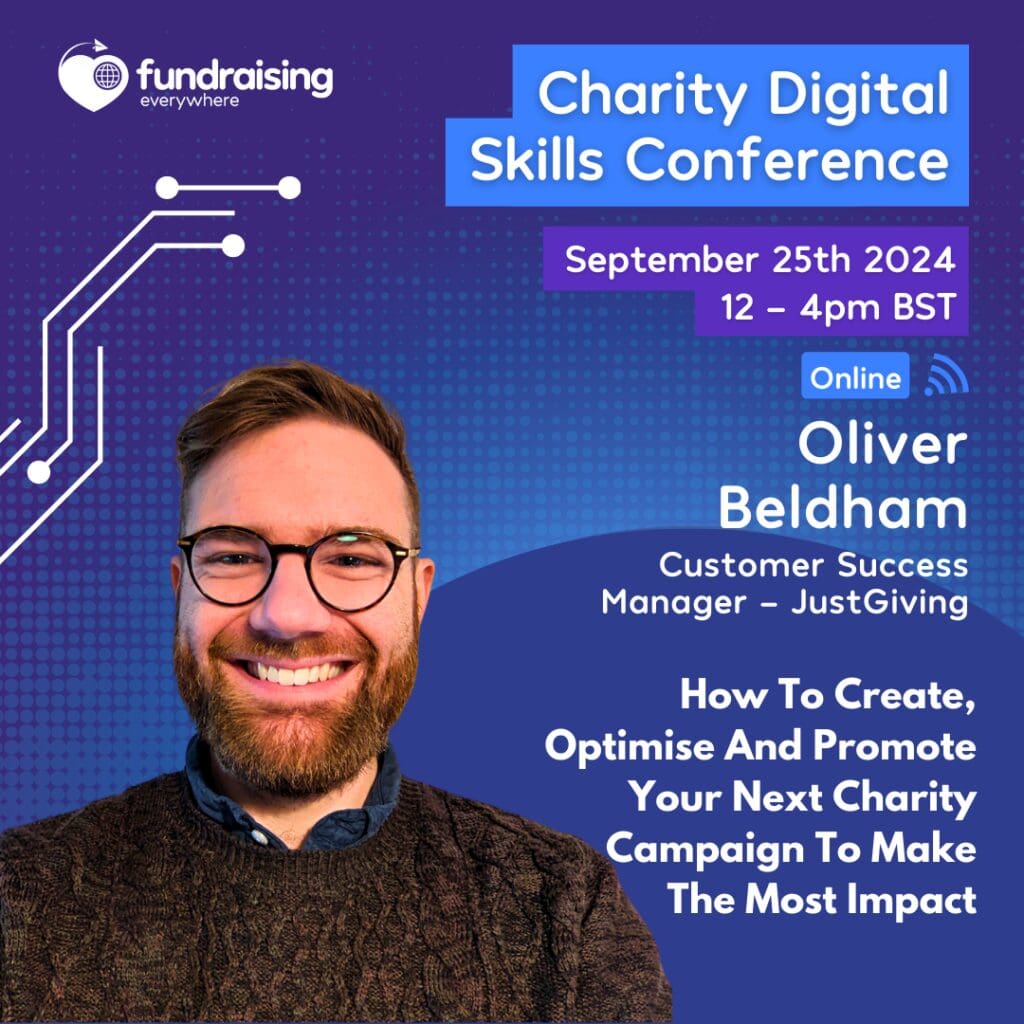 fundraising everywhere

Charity Digital Skills Conference

September 25th 2024
12 – 4pm BST

Online

Oliver Beldham

Customer Success Manager – JustGiving

How To Create, Optimise And Promote Your Next Charity Campaign To Make The Most Impact